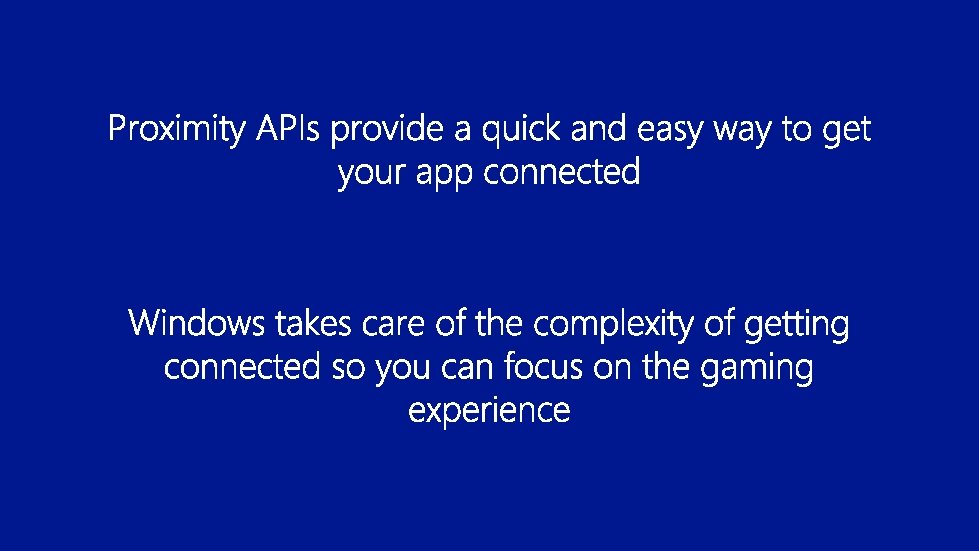 Proximity APIs provide a quick and easy way to get your app connected

Windows takes care of the complexity of getting connected so you can focus on the gaming experience